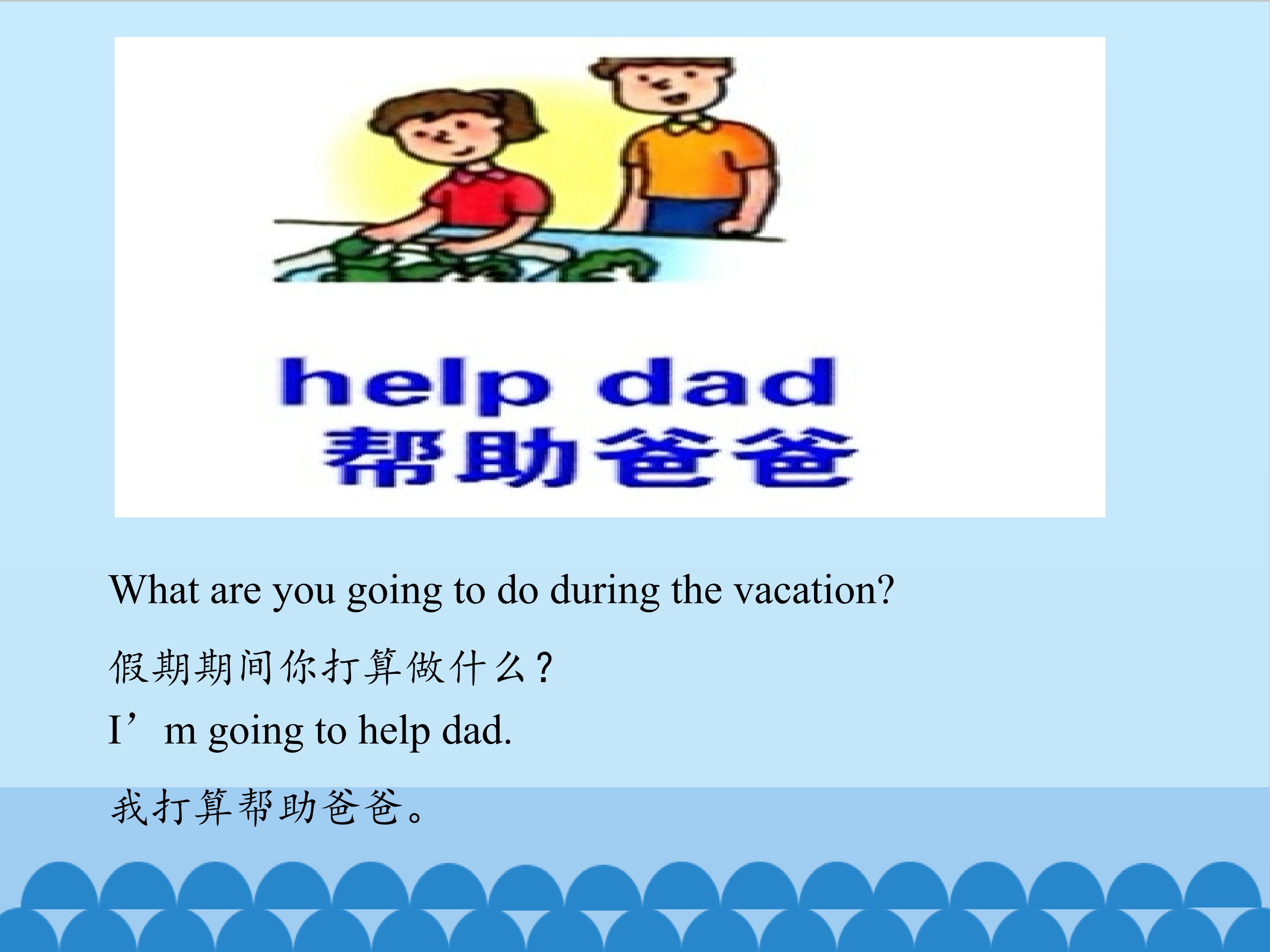 help dad
帮助爸爸

What are you going to do during the vacation?

假期期间你打算做什么？

I’m going to help dad.

我打算帮助爸爸。